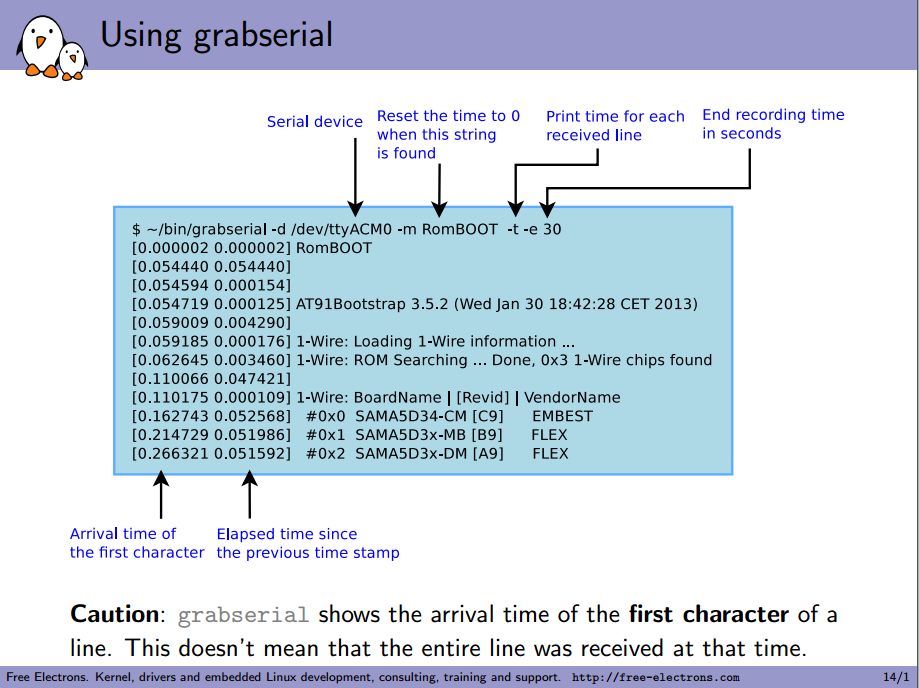 Using grabserial

Serial device

Reset the time to 0 when this string is found

Print time for each received line

End recording time in seconds

$ ~/bin/grabserial -d /dev/ttyACM0 -m RomBOOT -t -e 30
[0.000002 0.000002] RomBOOT
[0.054440 0.054440]
[0.054594 0.000154]
[0.054719 0.000125] AT91Bootstrap 3.5.2 (Wed Jan 30 18:42:28 CET 2013)
[0.059009 0.004290]
[0.059185 0.000176] 1-Wire: Loading 1-Wire information ...
[0.062645 0.003460] 1-Wire: ROM Searching ... Done, 0x3 1-Wire chips found
[0.110066 0.047421]
[0.110175 0.000109] 1-Wire: BoardName | [Revid] | VendorName
[0.162743 0.052568] #0x0 SAMA5D34-CM [C9] EMBEST
[0.214729 0.051986] #0x1 SAMA5D3x-MB [B9] FLEX
[0.266321 0.051592] #0x2 SAMA5D3x-DM [A9] FLEX

Arrival time of the first character

Elapsed time since the previous time stamp

**Caution**: grabserial shows the arrival time of the **first character** of a line. This doesn't mean that the entire line was received at that time.

Free Electrons. Kernel, drivers and embedded Linux development, consulting, training and support. http://free-electrons.com 14/1